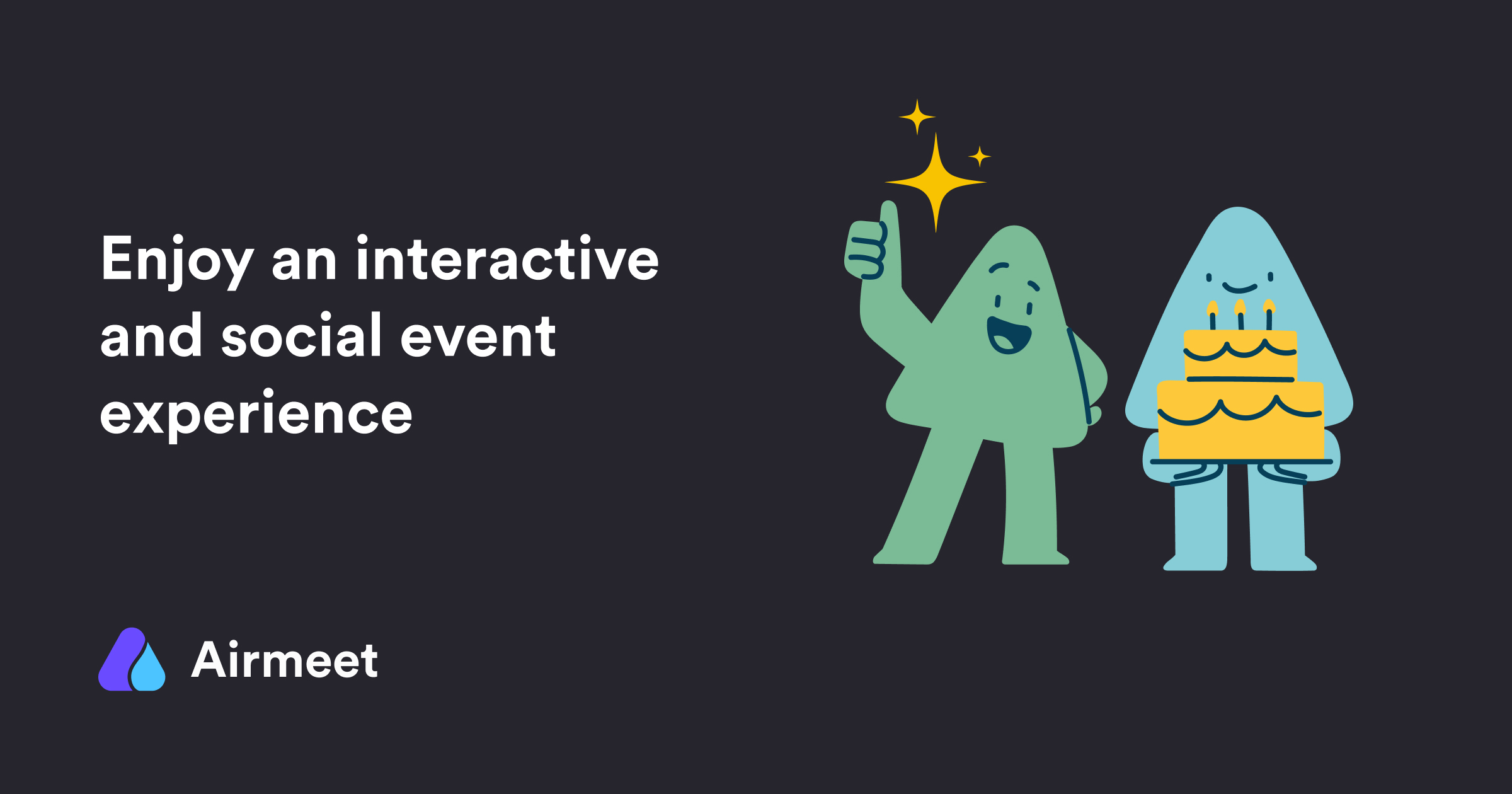 Enjoy an interactive and social event experience

Airmeet